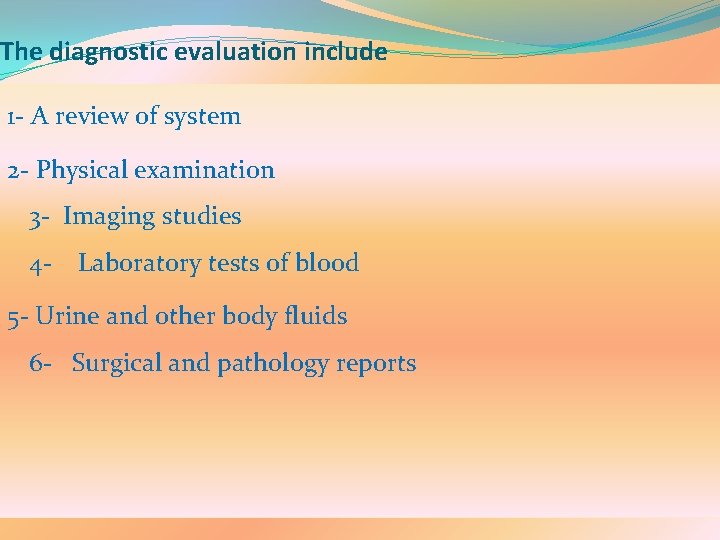 The diagnostic evaluation include

1- A review of system

2- Physical examination

3- Imaging studies

4- Laboratory tests of blood

5- Urine and other body fluids

6- Surgical and pathology reports